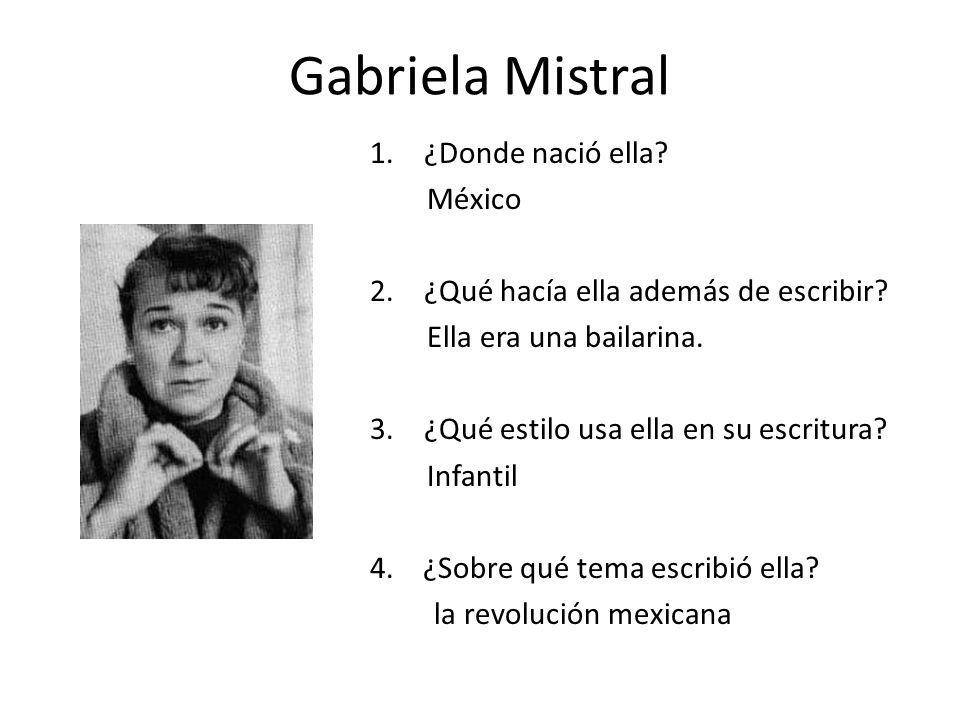 Gabriela Mistral

1. ¿Donde nació ella?
México

2. ¿Qué hacía ella además de escribir?
Ella era una bailarina.

3. ¿Qué estilo usa ella en su escritura?
Infantil

4. ¿Sobre qué tema escribió ella?
la revolución mexicana